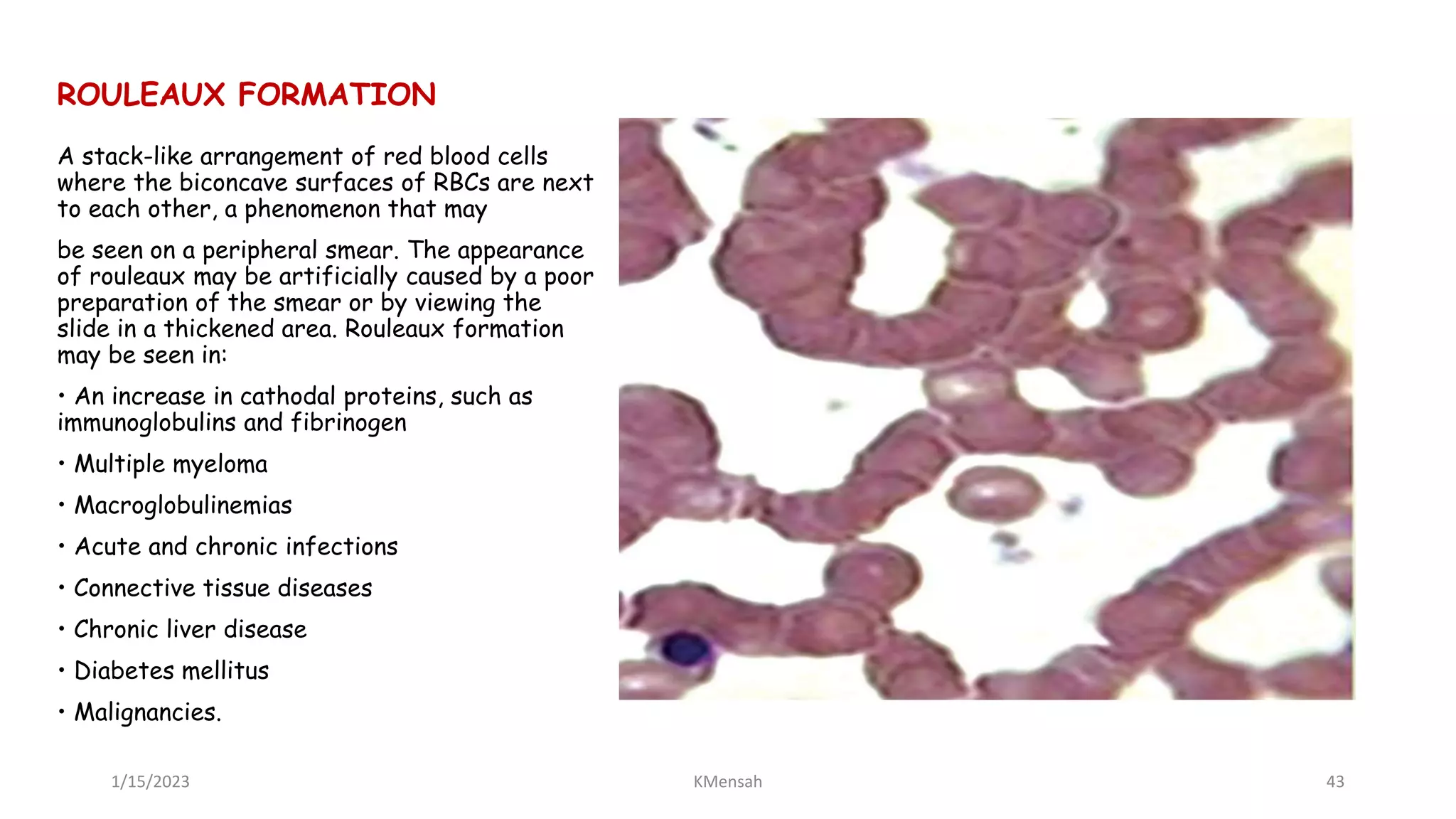 ROULEAUX FORMATION

A stack-like arrangement of red blood cells where the biconcave surfaces of RBCs are next to each other, a phenomenon that may

be seen on a peripheral smear. The appearance of rouleaux may be artificially caused by a poor preparation of the smear or by viewing the slide in a thickened area. Rouleaux formation may be seen in:

• An increase in cathodal proteins, such as immunoglobulins and fibrinogen

• Multiple myeloma

• Macroglobulinemias

• Acute and chronic infections

• Connective tissue diseases

• Chronic liver disease

• Diabetes mellitus

• Malignancies.

1/15/2023

KMensah

43